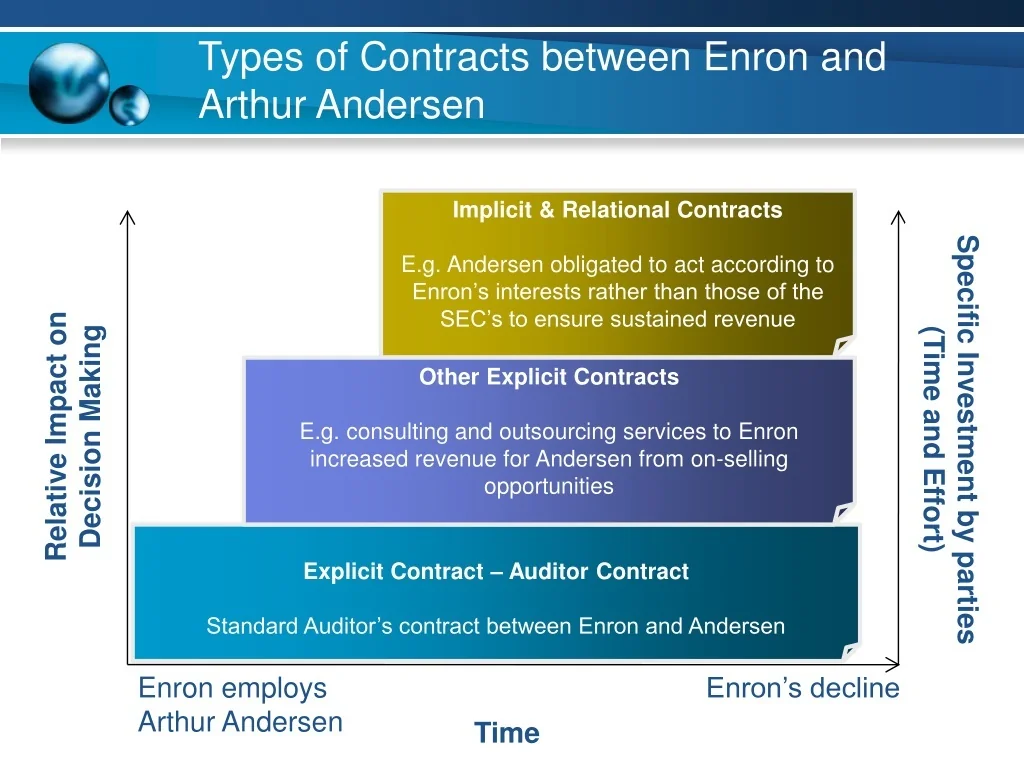 Types of Contracts between Enron and Arthur Andersen

Relative Impact on Decision Making

Implicit & Relational Contracts

E.g. Andersen obligated to act according to Enron's interests rather than those of the SEC's to ensure sustained revenue

Other Explicit Contracts

E.g. consulting and outsourcing services to Enron increased revenue for Andersen from on-selling opportunities

Explicit Contract – Auditor Contract

Standard Auditor's contract between Enron and Andersen

Specific Investment by parties (Time and Effort)

Enron employs Arthur Andersen

Enron's decline

Time